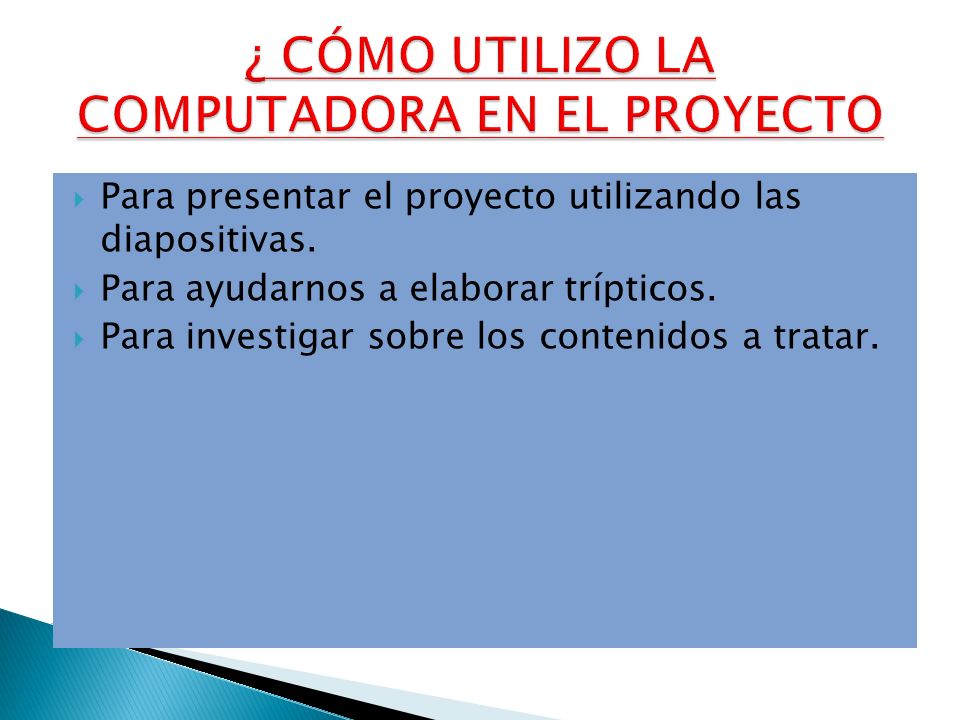 ¿ CÓMO UTILIZO LA COMPUTADORA EN EL PROYECTO

Para presentar el proyecto utilizando las diapositivas.
Para ayudarnos a elaborar trípticos.
Para investigar sobre los contenidos a tratar.